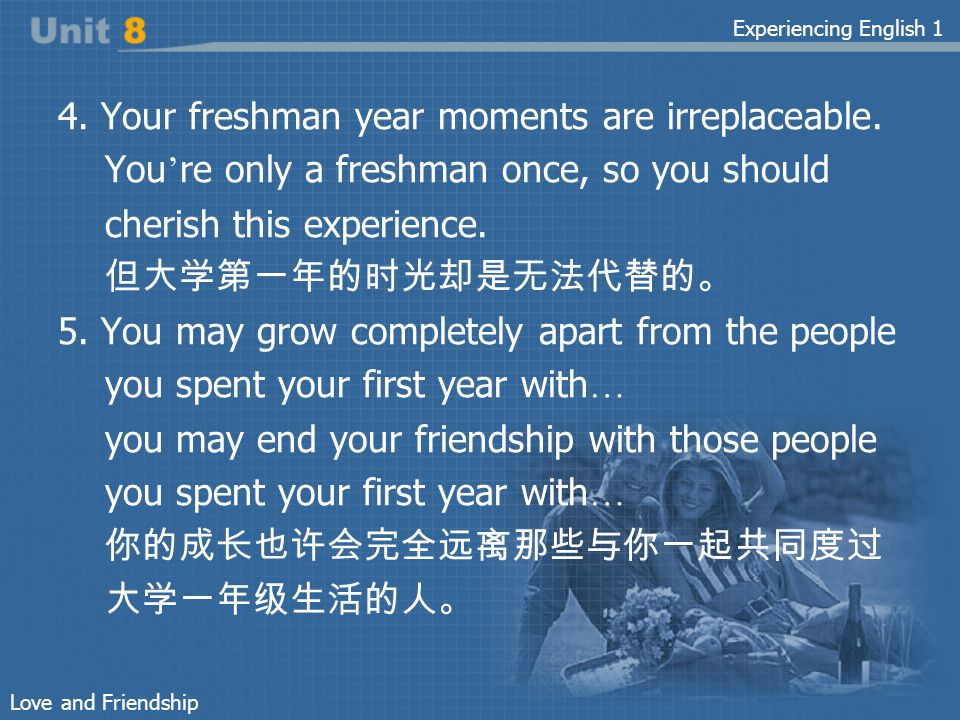 Unit 8

Experiencing English 1

4. Your freshman year moments are irreplaceable. You’re only a freshman once, so you should cherish this experience.
但大学第一年的时光却是无法代替的。

5. You may grow completely apart from the people you spent your first year with…
you may end your friendship with those people you spent your first year with…
你的成长也许会完全远离那些与你一起共同度过大学一年级生活的人。

Love and Friendship